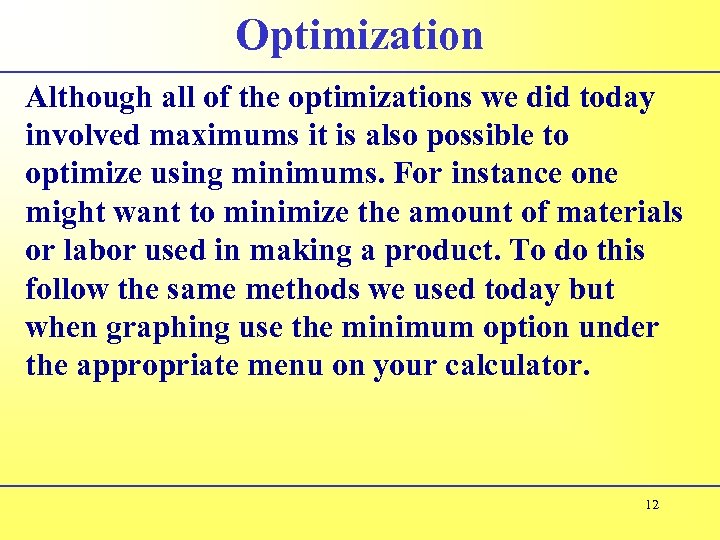 Optimization

Although all of the optimizations we did today involved maximums it is also possible to optimize using minimums. For instance one might want to minimize the amount of materials or labor used in making a product. To do this follow the same methods we used today but when graphing use the minimum option under the appropriate menu on your calculator.

12